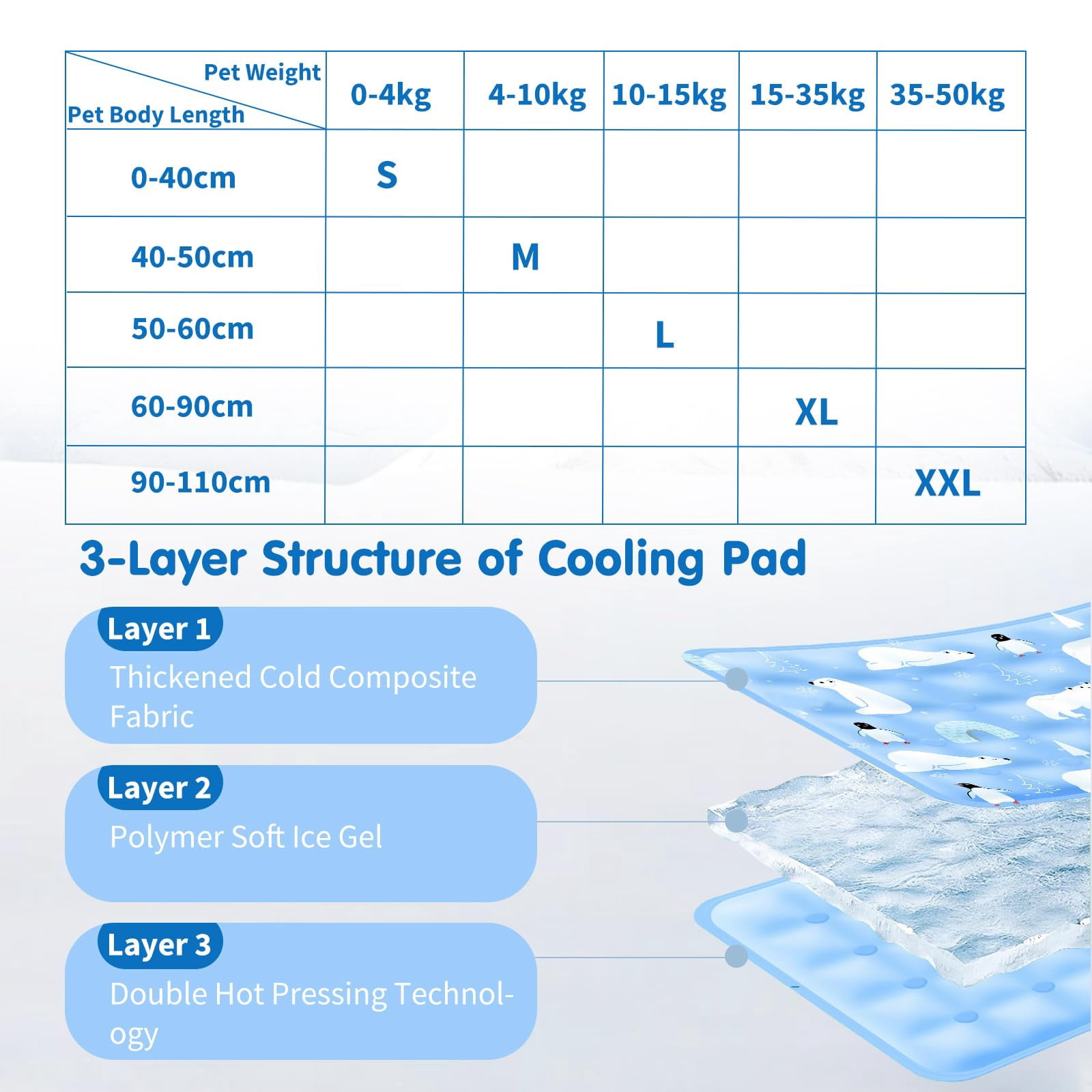 | Pet Weight / Pet Body Length | 0-4kg | 4-10kg | 10-15kg | 15-35kg | 35-50kg |
|---|---|---|---|---|---|
| 0-40cm | S | | | | |
| 40-50cm | | M | | | |
| 50-60cm | | | L | | |
| 60-90cm | | | | XL | |
| 90-110cm | | | | | XXL |

3-Layer Structure of Cooling Pad

Layer 1
Thickened Cold Composite Fabric

Layer 2
Polymer Soft Ice Gel

Layer 3
Double Hot Pressing Technology